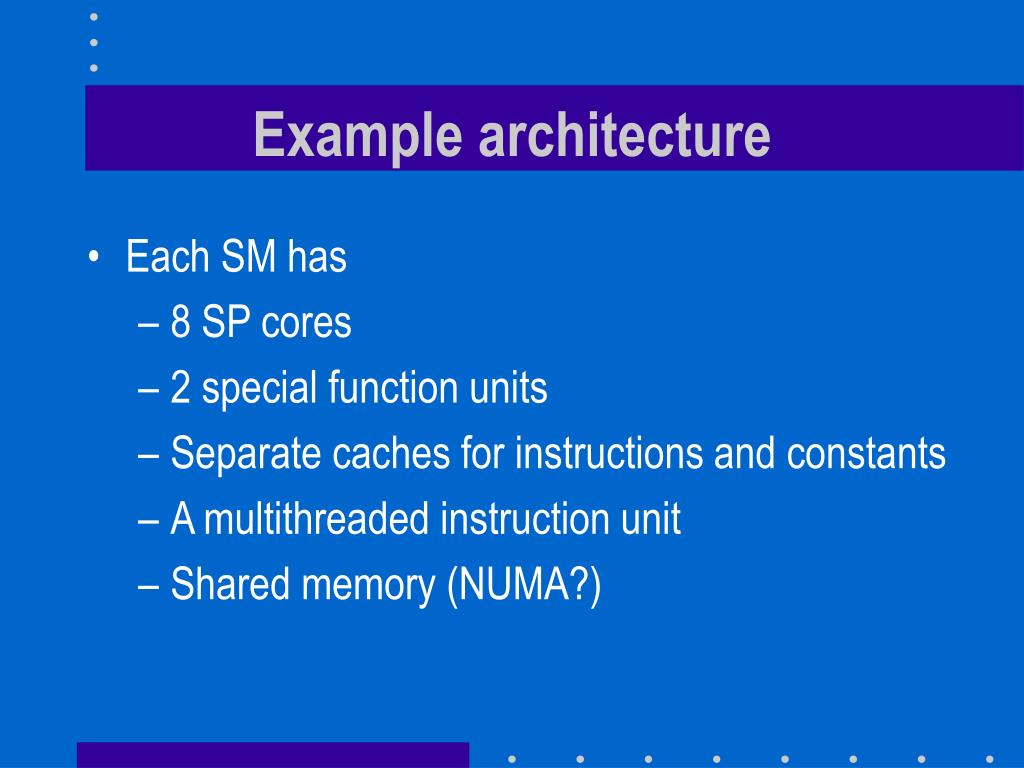 Example architecture

• Each SM has
– 8 SP cores
– 2 special function units
– Separate caches for instructions and constants
– A multithreaded instruction unit
– Shared memory (NUMA?)